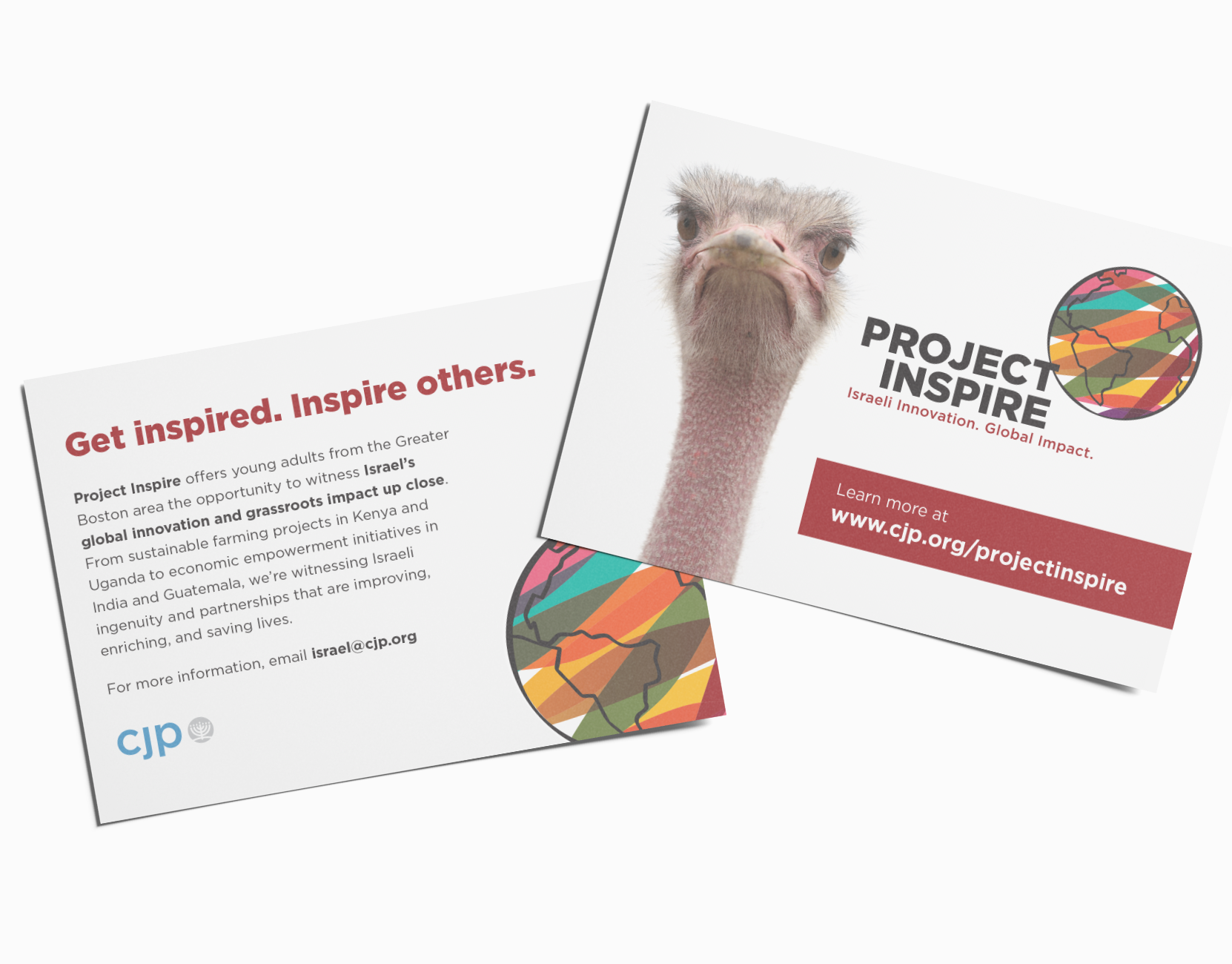 Get inspired. Inspire others.

Project Inspire offers young adults from the Greater Boston area the opportunity to witness Israel's global innovation and grassroots impact up close. From sustainable farming projects in Kenya and Uganda to economic empowerment initiatives in India and Guatemala, we're witnessing Israeli ingenuity and partnerships that are improving, enriching, and saving lives.

For more information, email israel@cjp.org

cjp

PROJECT INSPIRE
Israeli Innovation. Global Impact.

Learn more at
www.cjp.org/projectinspire